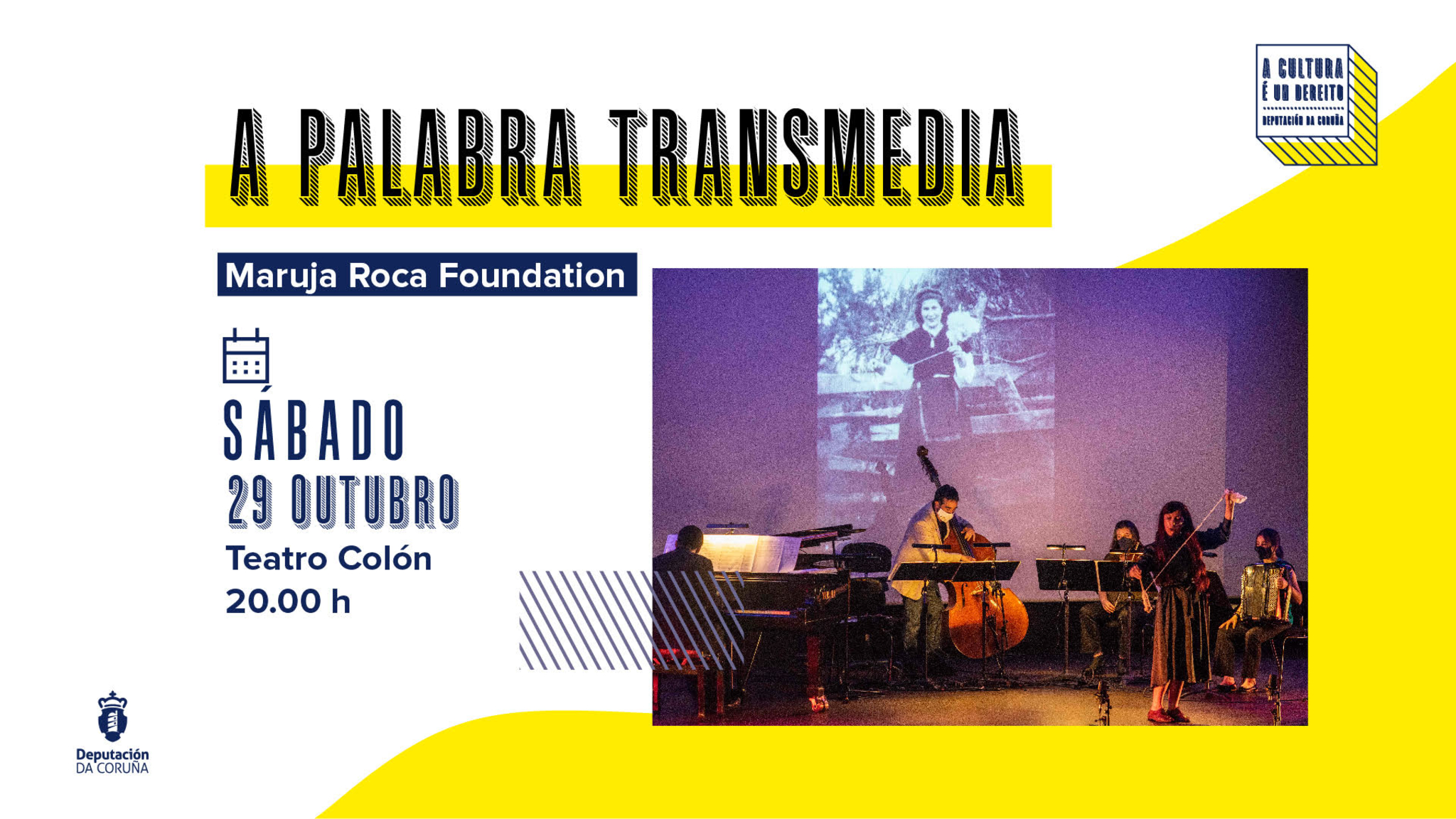 A CULTURA É UN DEREITO
DEPUTACIÓN DA CORUÑA

A PALABRA TRANSMEDIA

Maruja Roca Foundation

SÁBADO
29 OUTUBRO
Teatro Colón
20.00 h

Deputación
DA CORUÑA